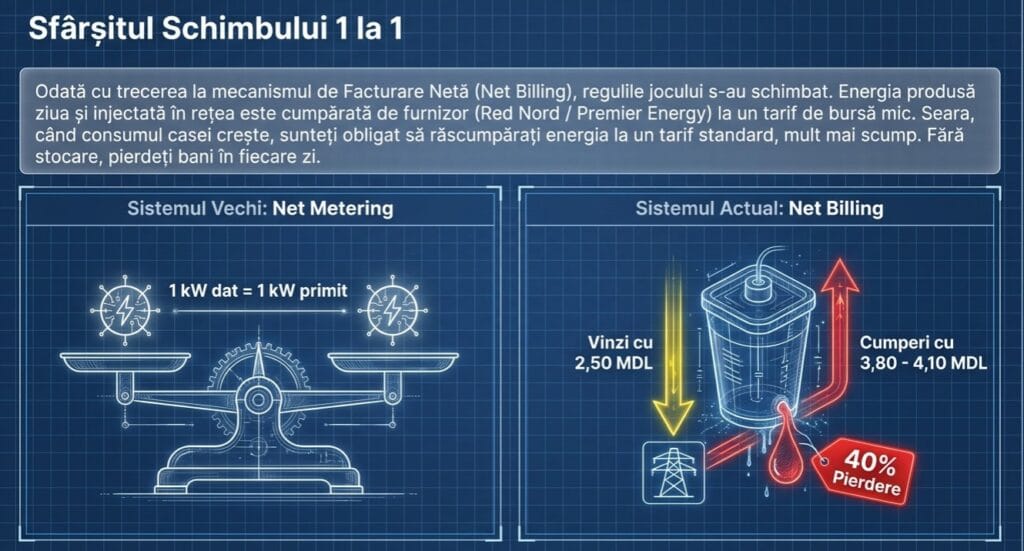 Sfârșitul Schimbului 1 la 1

Odată cu trecerea la mecanismul de Facturare Netă (Net Billing), regulile jocului s-au schimbat. Energia produsă ziua și injectată în rețea este cumpărată de furnizor (Red Nord / Premier Energy) la un tarif de bursă mic. Seara, când consumul casei crește, sunteți obligat să răscumpărați energia la un tarif standard, mult mai scump. Fără stocare, pierdeți bani în fiecare zi.

Sistemul Vechi: Net Metering

1 kW dat = 1 kW primit

Sistemul Actual: Net Billing

Vinzi cu 2,50 MDL

Cumperi cu 3,80 - 4,10 MDL

40% Pierdere